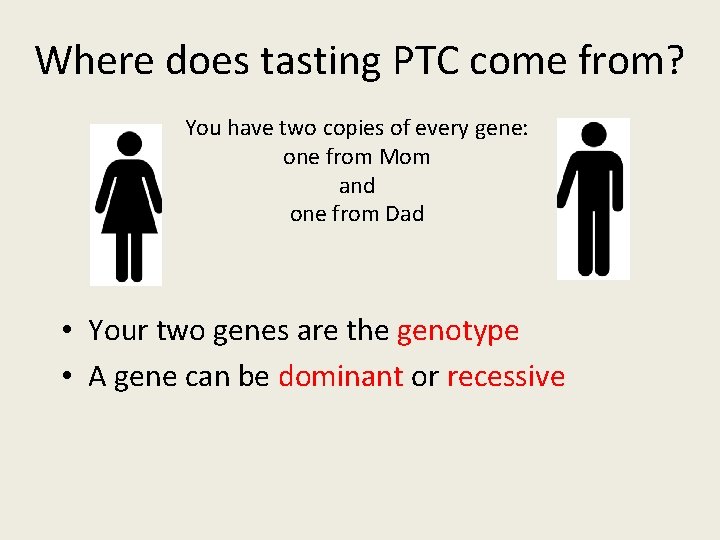 Where does tasting PTC come from?

You have two copies of every gene:
one from Mom
and
one from Dad

• Your two genes are the genotype
• A gene can be dominant or recessive